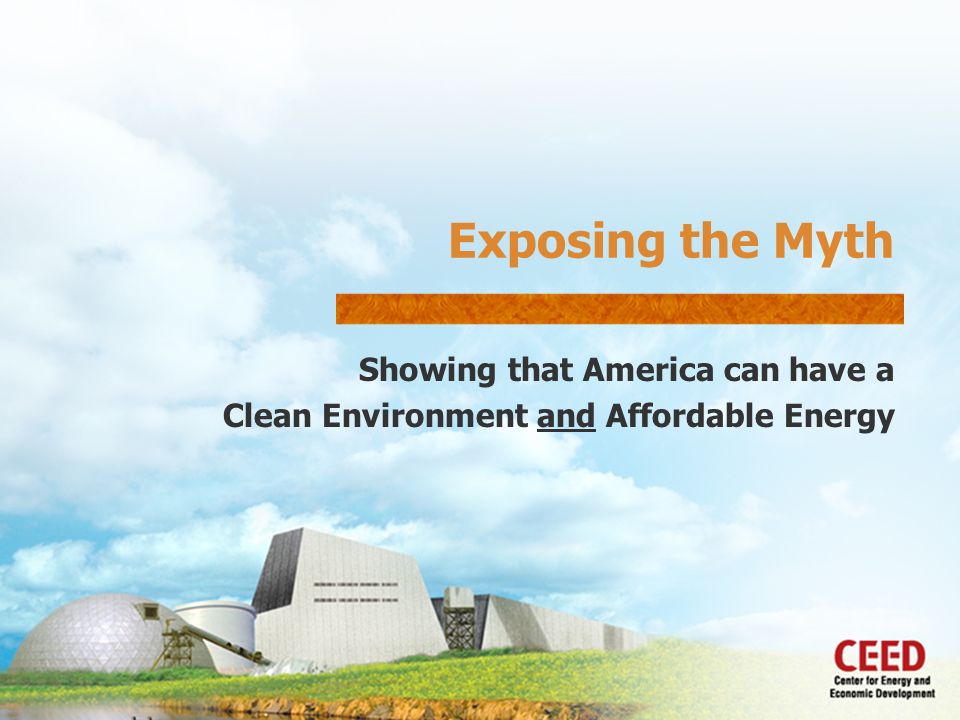 Exposing the Myth

Showing that America can have a Clean Environment and Affordable Energy

CEED
Center for Energy and Economic Development